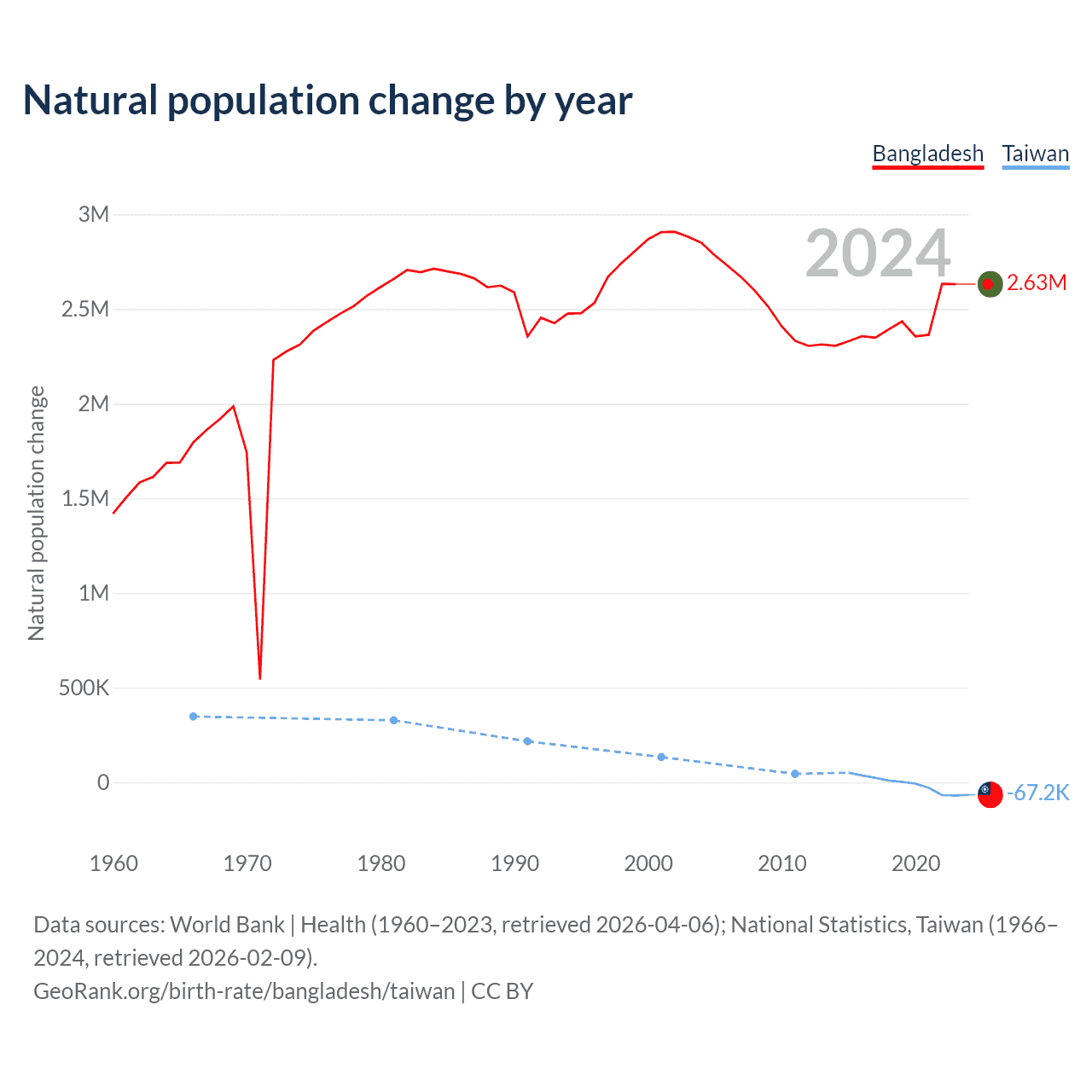 Natural population change by year

Bangladesh Taiwan

2024

Natural population change

3M
2.5M
2M
1.5M
1M
500K
0

2.63M
-67.2K

1960 1970 1980 1990 2000 2010 2020

Data sources: World Bank | Health (1960–2023, retrieved 2026-04-06); National Statistics, Taiwan (1966–2024, retrieved 2026-02-09).
GeoRank.org/birth-rate/bangladesh/taiwan | CC BY